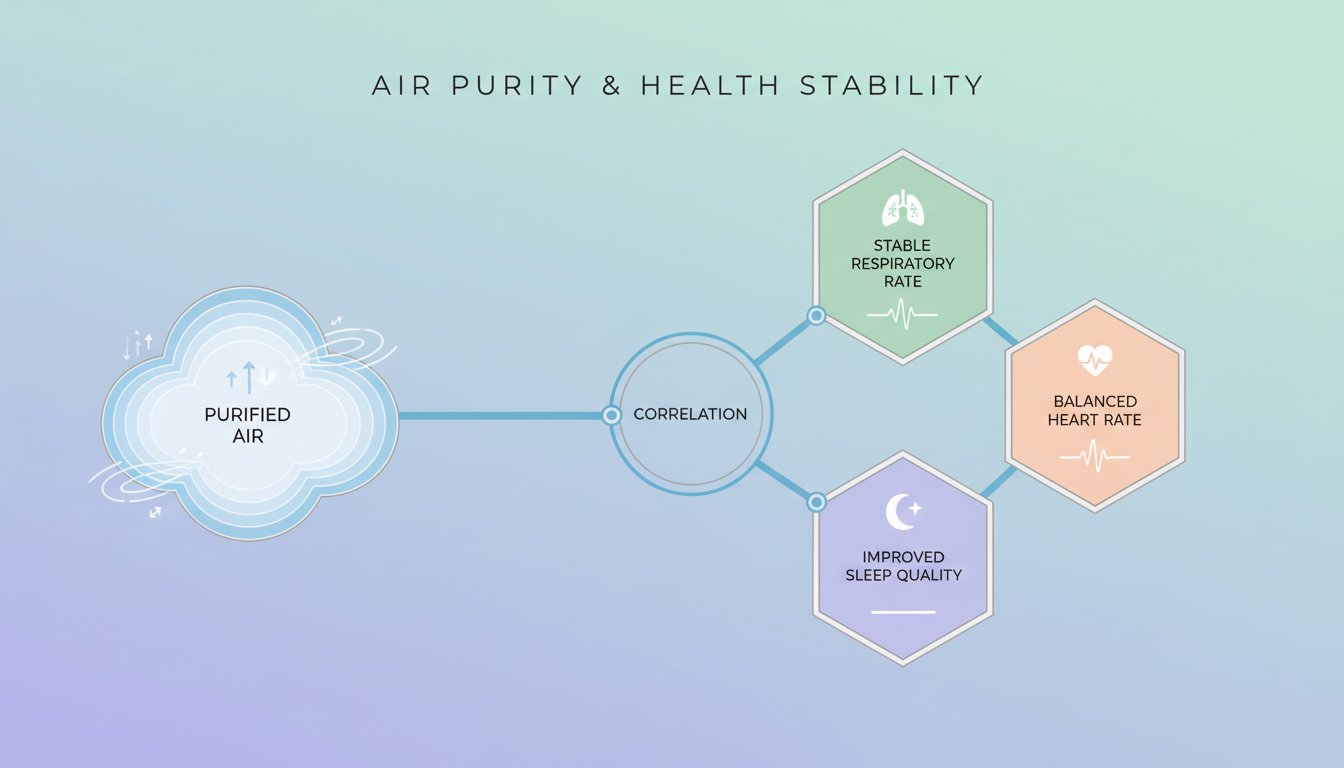 AIR PURITY & HEALTH STABILITY

PURIFIED AIR

CORRELATION

STABLE RESPIRATORY RATE

BALANCED HEART RATE

IMPROVED SLEEP QUALITY